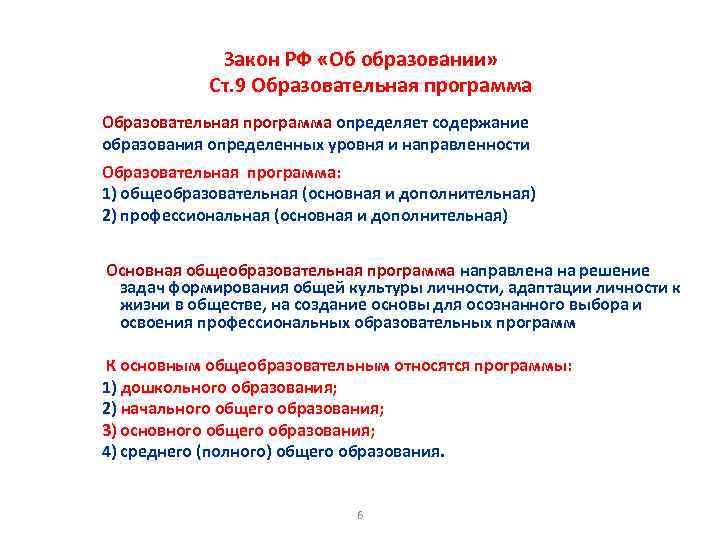 Закон РФ «Об образовании»
Ст.9 Образовательная программа

Образовательная программа определяет содержание образования определенных уровня и направленности

Образовательная программа:
1) общеобразовательная (основная и дополнительная)
2) профессиональная (основная и дополнительная)

Основная общеобразовательная программа направлена на решение задач формирования общей культуры личности, адаптации личности к жизни в обществе, на создание основы для осознанного выбора и освоения профессиональных образовательных программ

К основным общеобразовательным относятся программы:
1) дошкольного образования;
2) начального общего образования;
3) основного общего образования;
4) среднего (полного) общего образования.

6